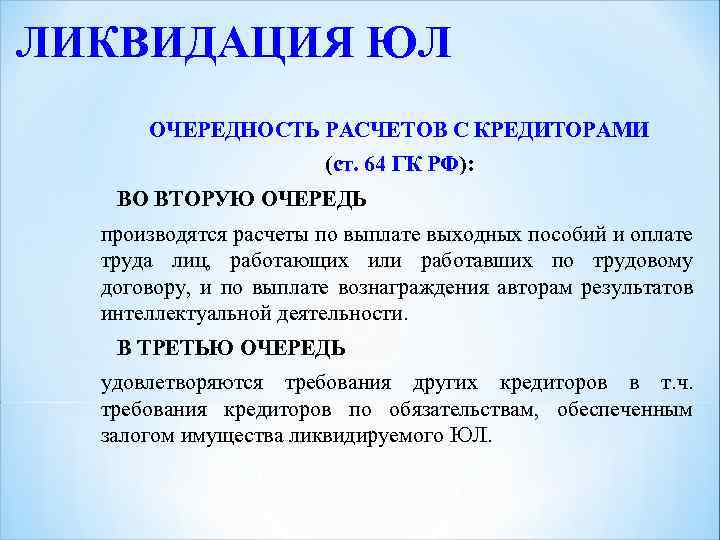 ЛИКВИДАЦИЯ ЮЛ

ОЧЕРЕДНОСТЬ РАСЧЕТОВ С КРЕДИТОРАМИ (ст. 64 ГК РФ):

ВО ВТОРУЮ ОЧЕРЕДЬ

производятся расчеты по выплате выходных пособий и оплате труда лиц, работающих или работавших по трудовому договору, и по выплате вознаграждения авторам результатов интеллектуальной деятельности.

В ТРЕТЬЮ ОЧЕРЕДЬ

удовлетворяются требования других кредиторов в т.ч. требования кредиторов по обязательствам, обеспеченным залогом имущества ликвидируемого ЮЛ.